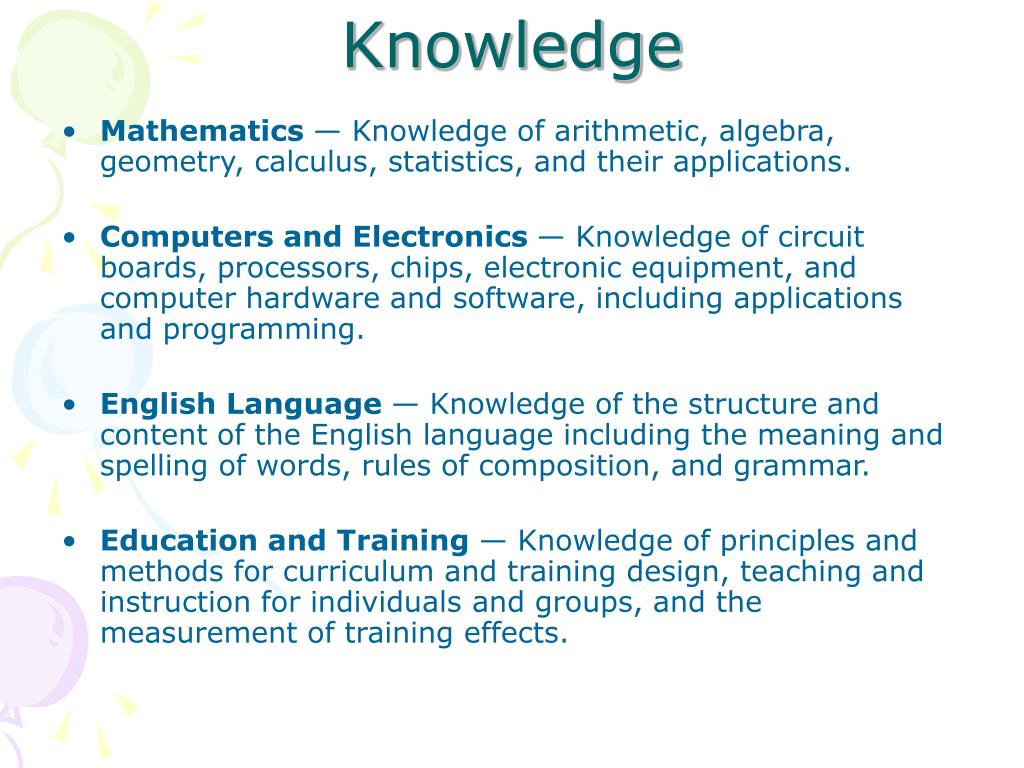 Knowledge

• Mathematics — Knowledge of arithmetic, algebra, geometry, calculus, statistics, and their applications.

• Computers and Electronics — Knowledge of circuit boards, processors, chips, electronic equipment, and computer hardware and software, including applications and programming.

• English Language — Knowledge of the structure and content of the English language including the meaning and spelling of words, rules of composition, and grammar.

• Education and Training — Knowledge of principles and methods for curriculum and training design, teaching and instruction for individuals and groups, and the measurement of training effects.